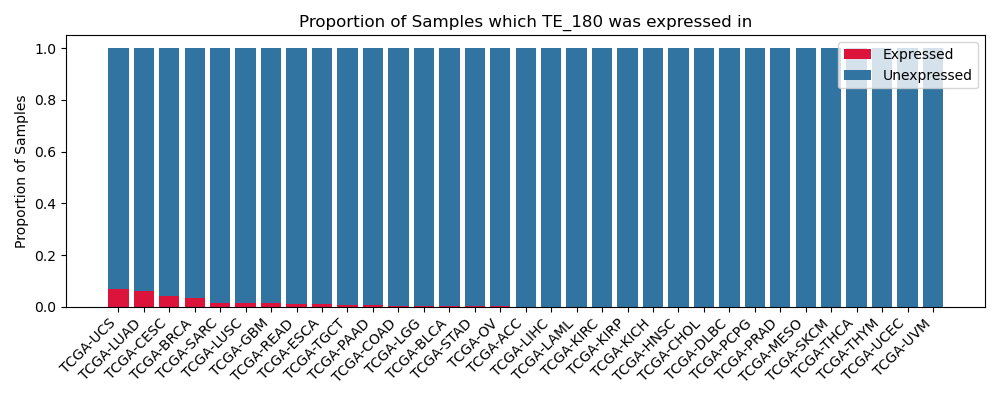 Proportion of Samples which TE_180 was expressed in

Expressed
Unexpressed

Proportion of Samples

1.0
0.8
0.6
0.4
0.2
0.0

TCGA-UCS
TCGA-LUAD
TCGA-CESC
TCGA-BRCA
TCGA-SARC
TCGA-LUSC
TCGA-GBM
TCGA-READ
TCGA-ESCA
TCGA-TGCT
TCGA-PAAD
TCGA-COAD
TCGA-LGG
TCGA-BLCA
TCGA-STAD
TCGA-OV
TCGA-ACC
TCGA-LIHC
TCGA-LAML
TCGA-KIRC
TCGA-KIRP
TCGA-KICH
TCGA-HNSC
TCGA-CHOL
TCGA-DLBC
TCGA-PCPG
TCGA-PRAD
TCGA-MESO
TCGA-SKCM
TCGA-THCA
TCGA-THYM
TCGA-UCEC
TCGA-UVM